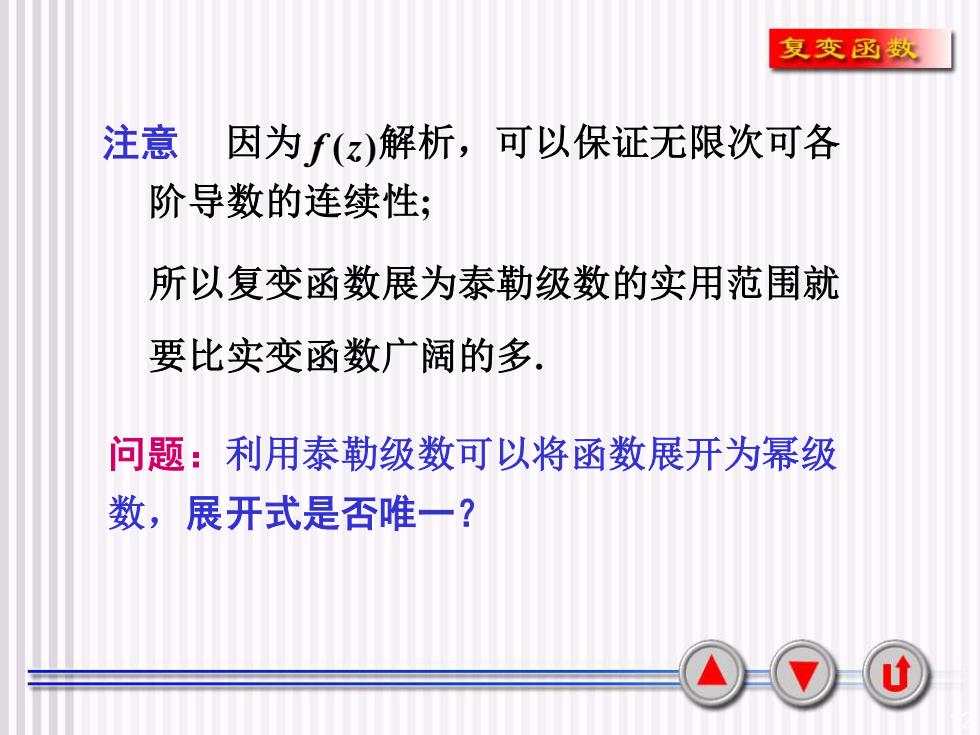 复变函数

注意　因为$f(z)$解析，可以保证无限次可各阶导数的连续性;

所以复变函数展为泰勒级数的实用范围就要比实变函数广阔的多.

问题：利用泰勒级数可以将函数展开为幂级数，展开式是否唯一？